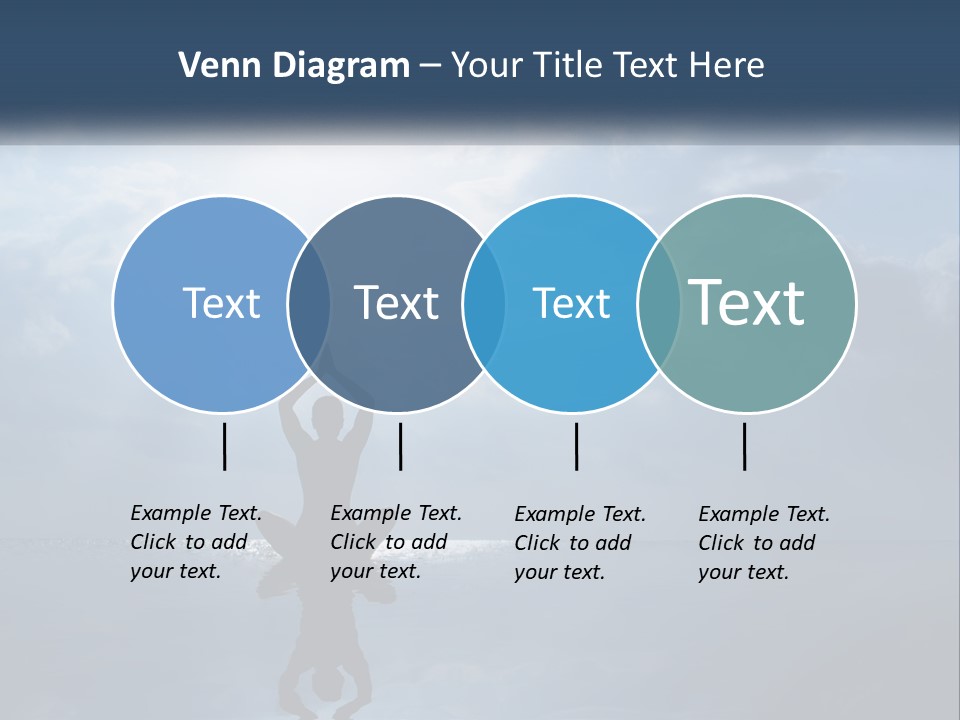 Venn Diagram – Your Title Text Here

Text

Text

Text

Text

Example Text. Click to add your text.

Example Text. Click to add your text.

Example Text. Click to add your text.

Example Text. Click to add your text.